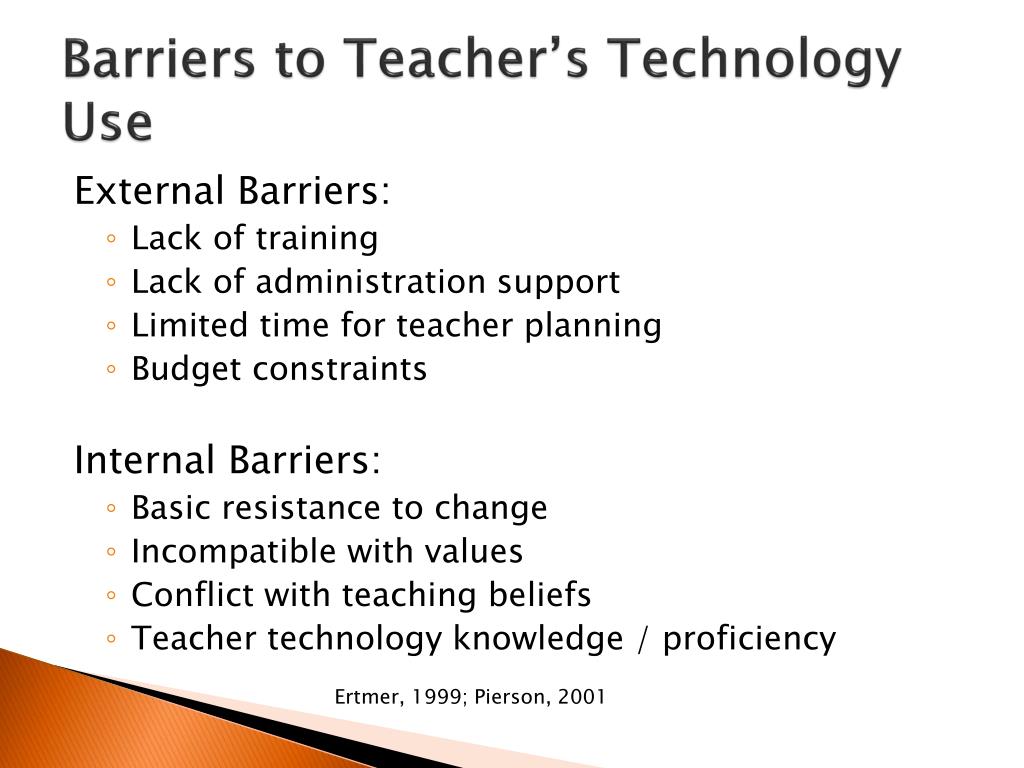 Barriers to Teacher's Technology Use

External Barriers:
◦ Lack of training
◦ Lack of administration support
◦ Limited time for teacher planning
◦ Budget constraints

Internal Barriers:
◦ Basic resistance to change
◦ Incompatible with values
◦ Conflict with teaching beliefs
◦ Teacher technology knowledge / proficiency

Ertmer, 1999; Pierson, 2001